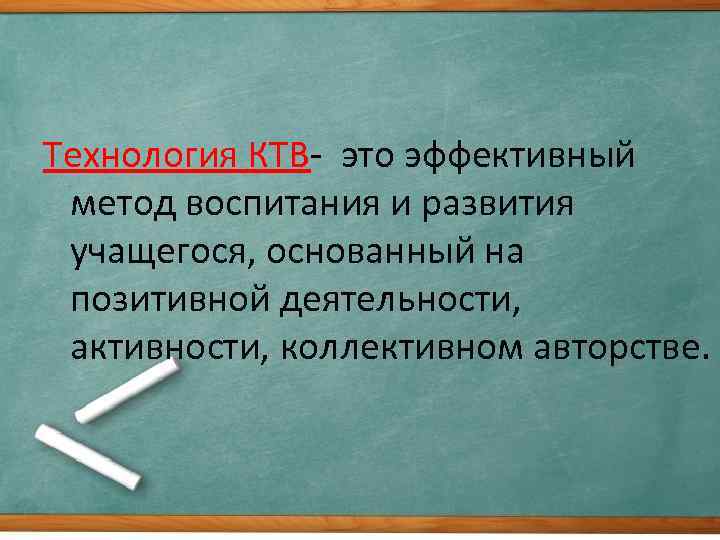 Технология КТВ- это эффективный метод воспитания и развития учащегося, основанный на позитивной деятельности, активности, коллективном авторстве.